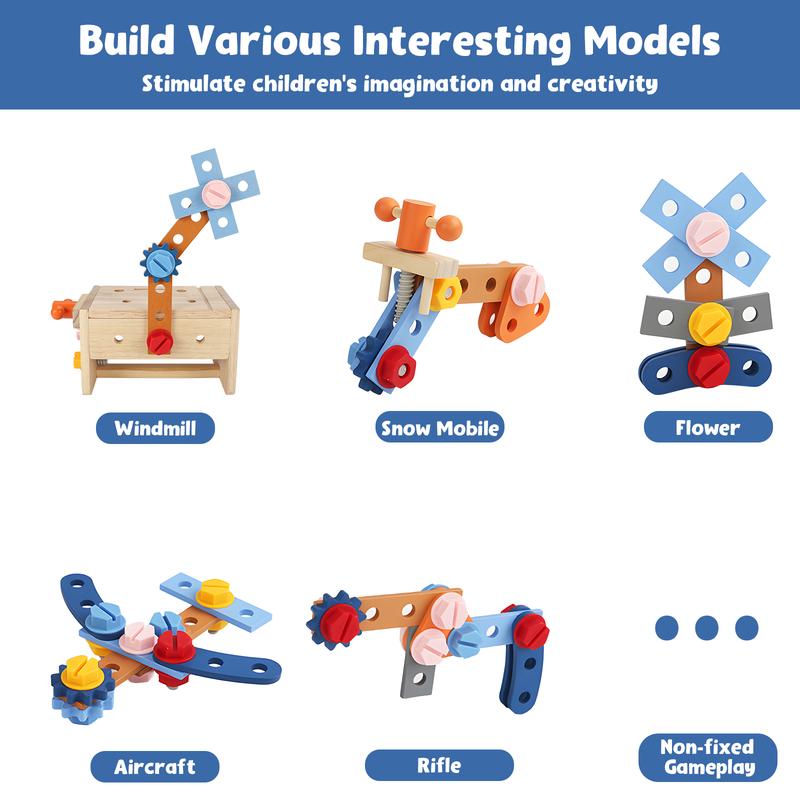 Build Various Interesting Models

Stimulate children's imagination and creativity

Windmill

Snow Mobile

Flower

Aircraft

Rifle

Non-fixed Gameplay